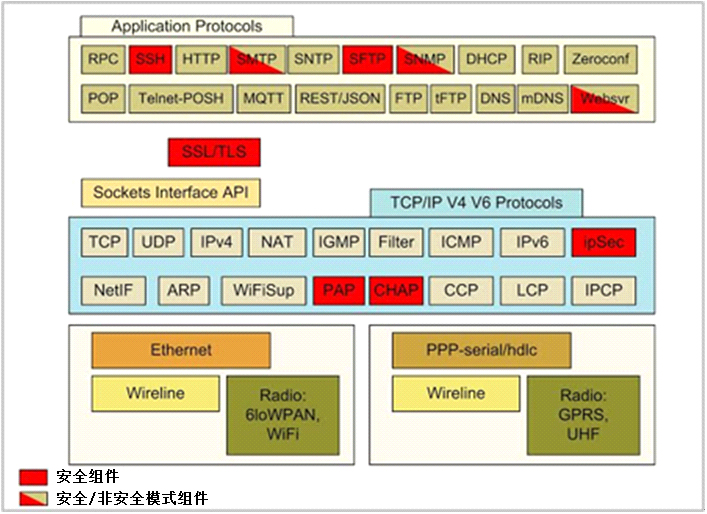 Application Protocols

RPC SSH HTTP SMTP SNTP SFTP SNMP DHCP RIP Zeroconf

POP Telnet-POSH MQTT REST/JSON FTP tFTP DNS mDNS Websvr

SSL/TLS

Sockets Interface API

TCP/IP V4 V6 Protocols

TCP UDP IPv4 NAT IGMP Filter ICMP IPv6 ipSec

NetIF ARP WiFiSup PAP CHAP CCP LCP IPCP

Ethernet

Wireline

Radio: 6loWPAN, WiFi

PPP-serial/hdlc

Wireline

Radio: GPRS, UHF

安全组件

安全/非安全模式组件